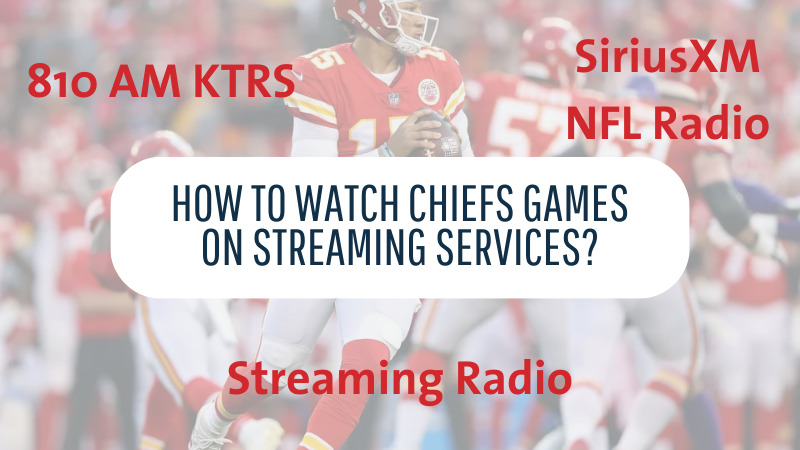 810 AM KTRS

SiriusXM NFL Radio

HOW TO WATCH CHIEFS GAMES ON STREAMING SERVICES?

Streaming Radio